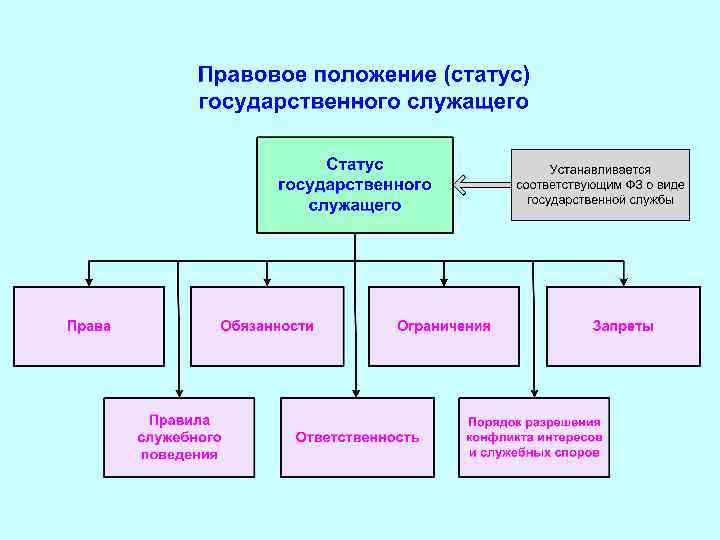 Правовое положение (статус) государственного служащего

Статус государственного служащего

Устанавливается соответствующим ФЗ о виде государственной службы

Права

Обязанности

Ограничения

Запреты

Правила служебного поведения

Ответственность

Порядок разрешения конфликта интересов и служебных споров